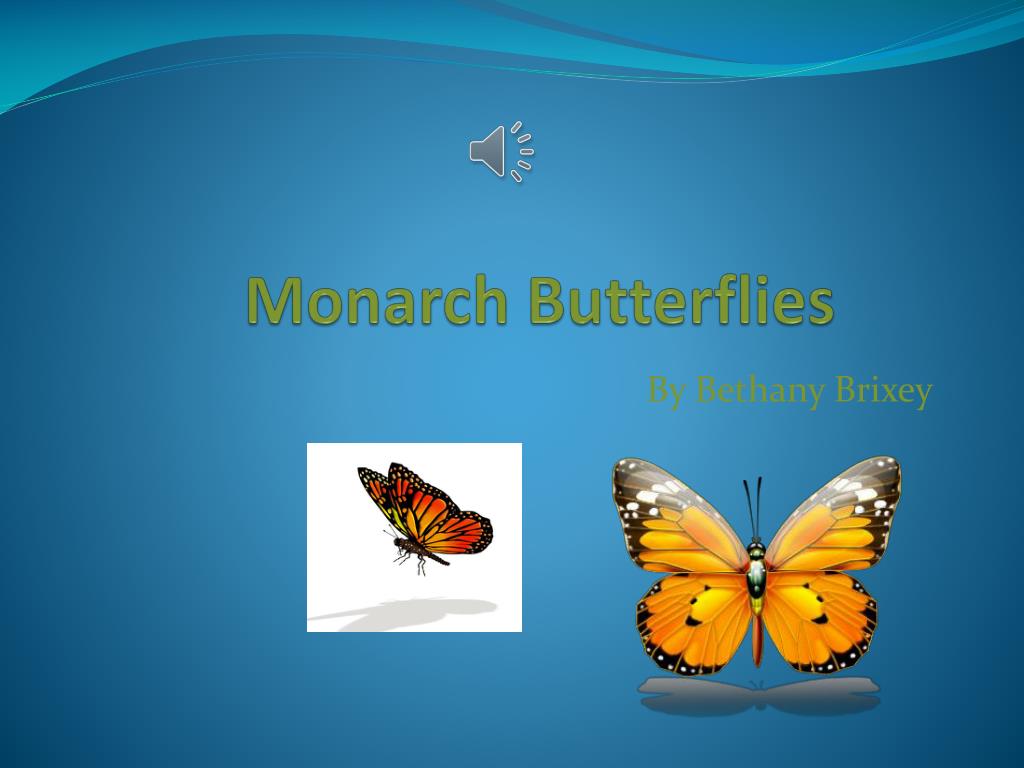 Monarch Butterflies

By Bethany Brixey